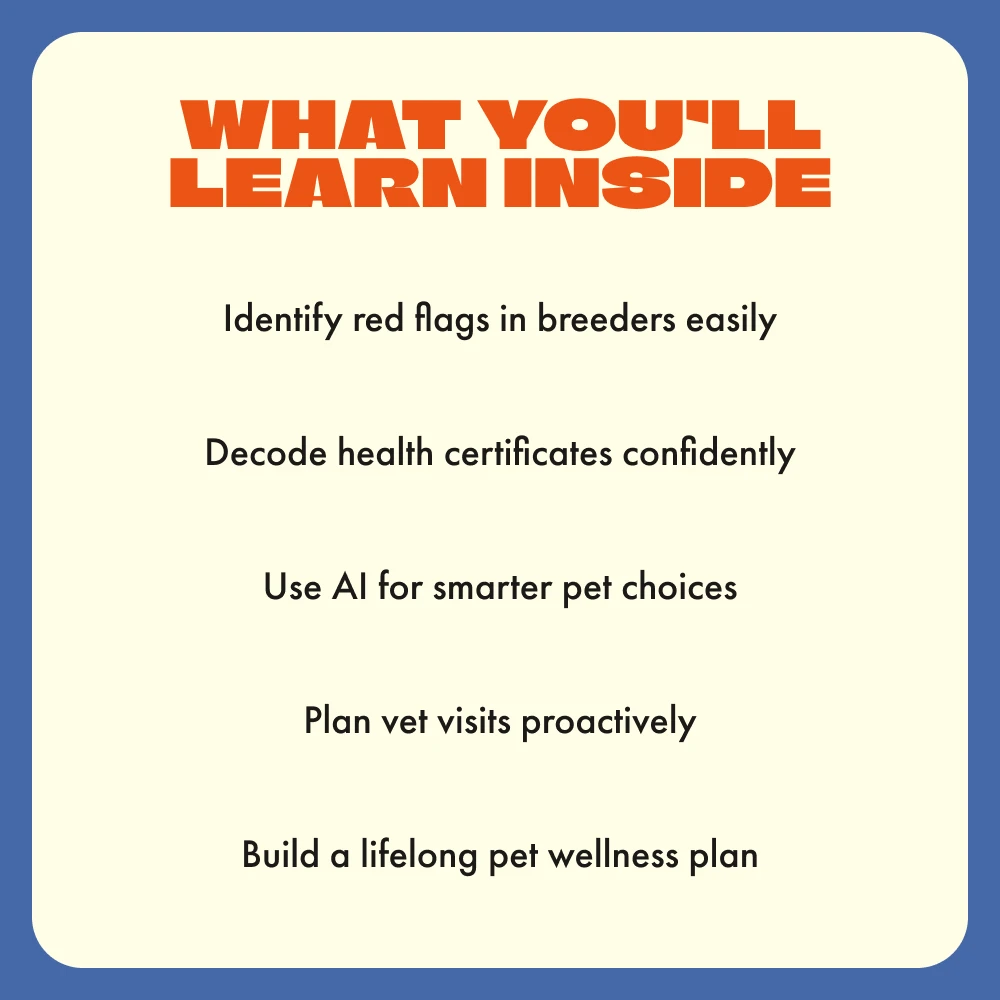 WHAT YOU'LL LEARN INSIDE

Identify red flags in breeders easily

Decode health certificates confidently

Use AI for smarter pet choices

Plan vet visits proactively

Build a lifelong pet wellness plan